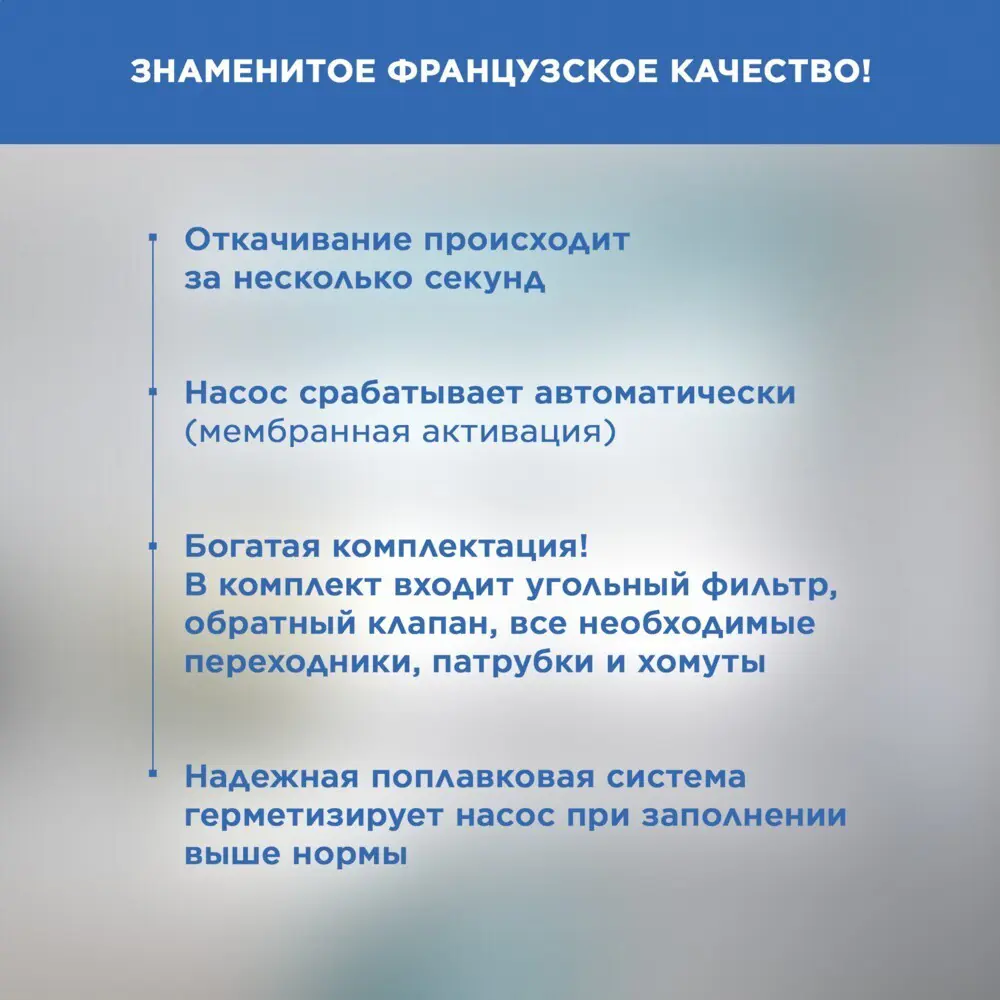 ЗНАМЕНИТОЕ ФРАНЦУЗСКОЕ КАЧЕСТВО!

Откачивание происходит за несколько секунд

Насос срабатывает автоматически (мембранная активация)

Богатая комплектация! В комплект входит угольный фильтр, обратный клапан, все необходимые переходники, патрубки и хомуты

Надежная поплавковая система герметизирует насос при заполнении выше нормы